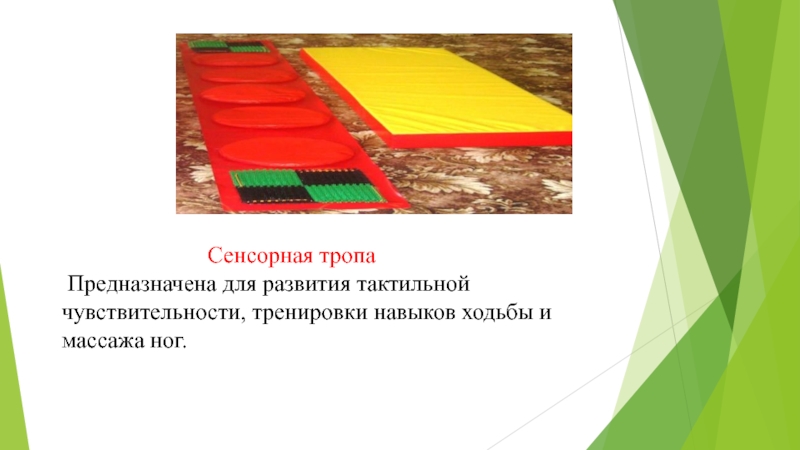 Сенсорная тропа

Предназначена для развития тактильной чувствительности, тренировки навыков ходьбы и массажа ног.